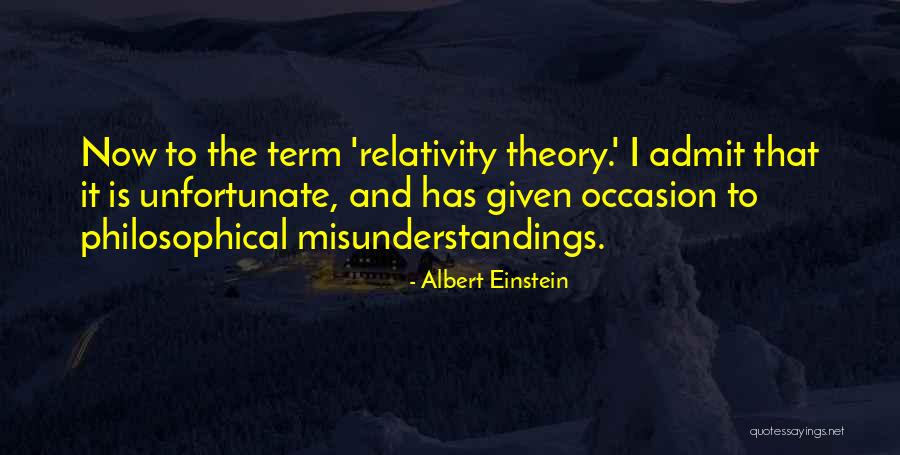 Now to the term 'relativity theory.' I admit that it is unfortunate, and has given occasion to philosophical misunderstandings.

- Albert Einstein

quotessayings.net